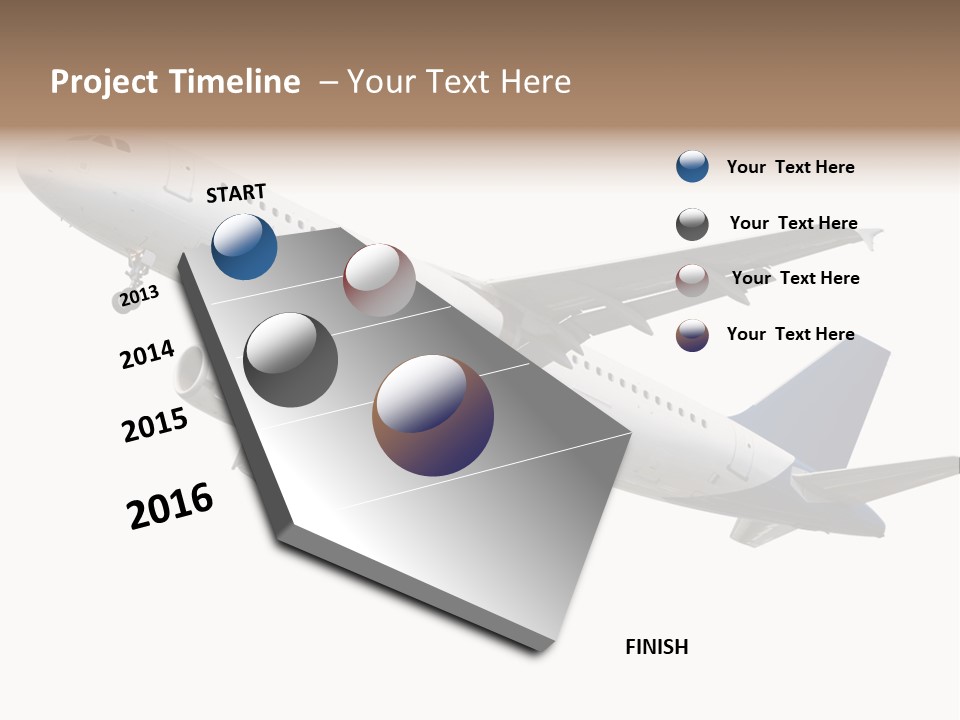 Project Timeline – Your Text Here

START

2013

2014

2015

2016

FINISH

Your Text Here

Your Text Here

Your Text Here

Your Text Here